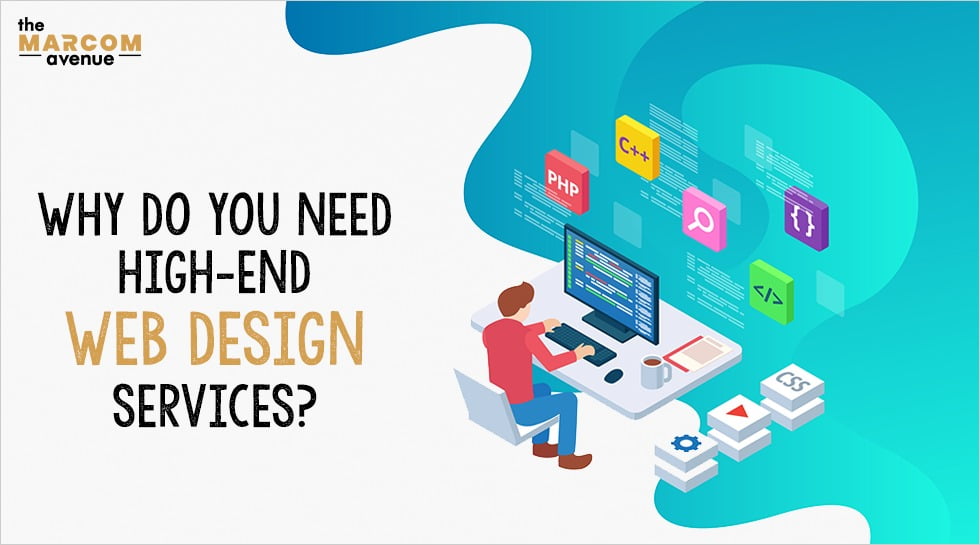 the MARCOM avenue

WHY DO YOU NEED HIGH-END WEB DESIGN SERVICES?

PHP
C++
{}
</>
CSS